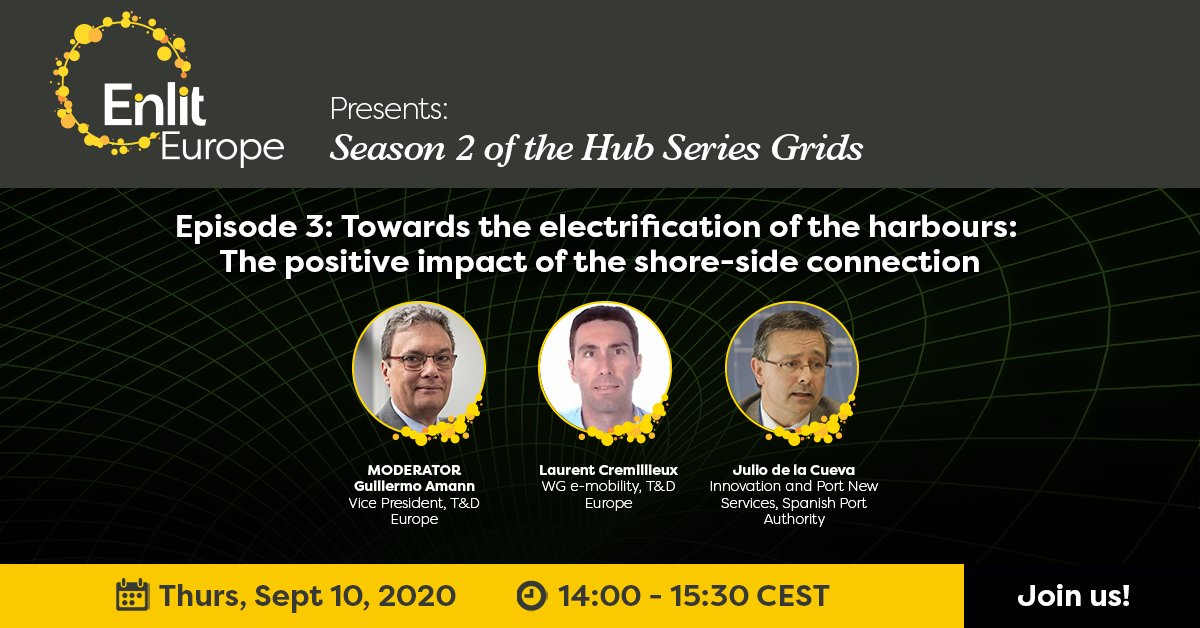 Enlit Europe

Presents:
Season 2 of the Hub Series Grids

Episode 3: Towards the electrification of the harbours: The positive impact of the shore-side connection

MODERATOR
Guillermo Amann
Vice President, T&D Europe

Laurent Cremillieux
WG e-mobility, T&D Europe

Julio de la Cueva
Innovation and Port New Services, Spanish Port Authority

Thurs, Sept 10, 2020

14:00 - 15:30 CEST

Join us!